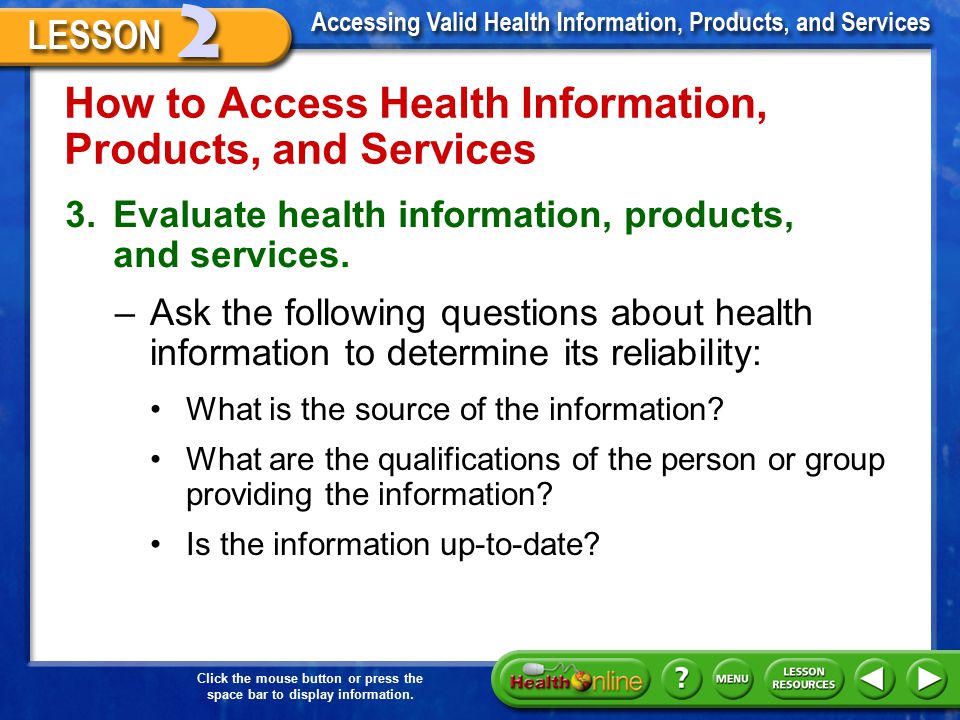 LESSON 2

Accessing Valid Health Information, Products, and Services

How to Access Health Information, Products, and Services

3. Evaluate health information, products, and services.

– Ask the following questions about health information to determine its reliability:

• What is the source of the information?

• What are the qualifications of the person or group providing the information?

• Is the information up-to-date?

Click the mouse button or press the space bar to display information.

Health Online

?

MENU

LESSON RESOURCES